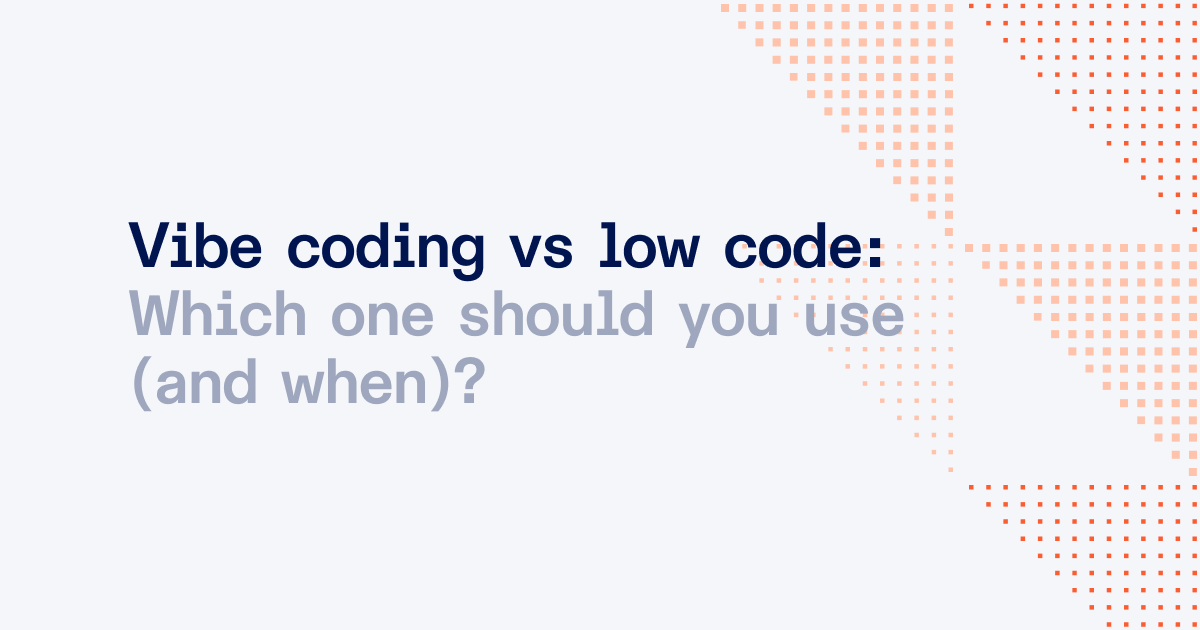 Vibe coding vs low code:
Which one should you use (and when)?